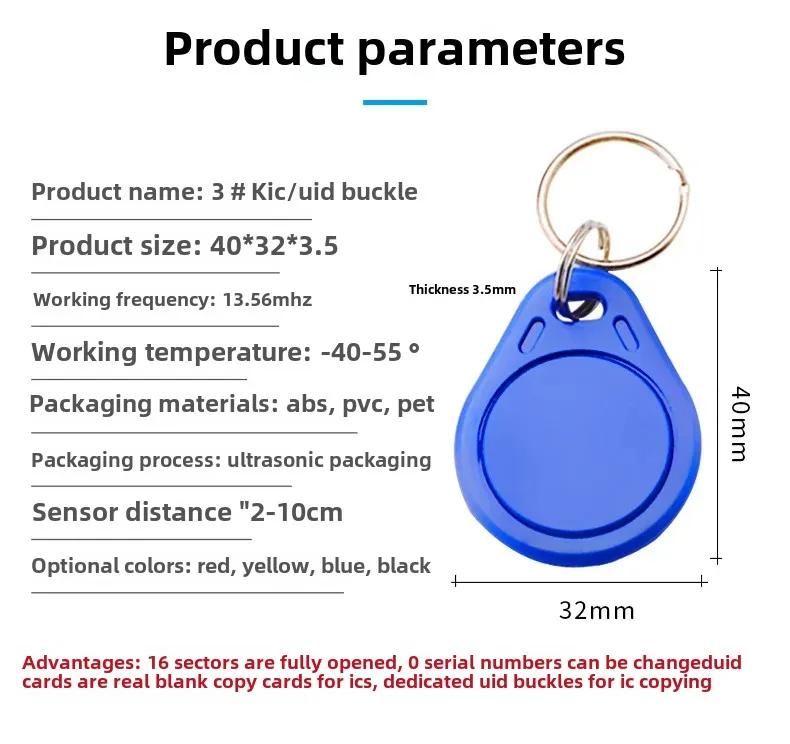 Product parameters

Product name: 3 # Kic/uid buckle

Product size: 40*32*3.5

Working frequency: 13.56mhz

Working temperature: -40-55 °

Packaging materials: abs, pvc, pet

Packaging process: ultrasonic packaging

Sensor distance "2-10cm

Optional colors: red, yellow, blue, black

Thickness 3.5mm

40mm

32mm

Advantages: 16 sectors are fully opened, 0 serial numbers can be changeduid cards are real blank copy cards for ics, dedicated uid buckles for ic copying